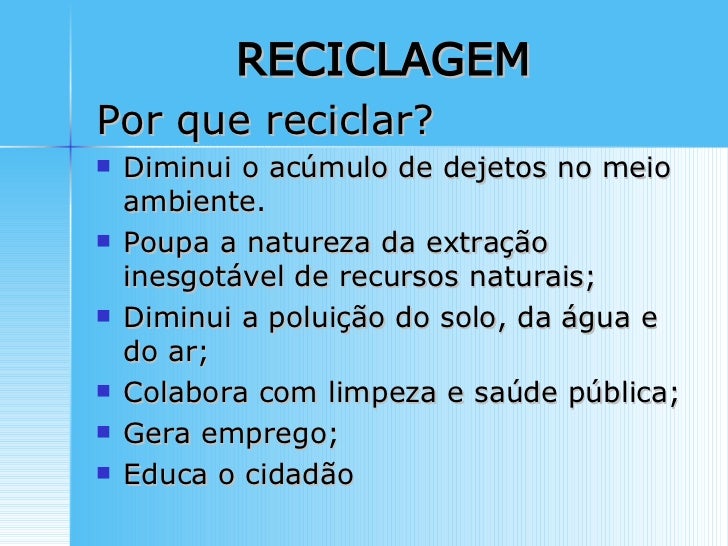 RECICLAGEM

Por que reciclar?

- Diminui o acúmulo de dejetos no meio ambiente.
- Poupa a natureza da extração inesgotável de recursos naturais;
- Diminui a poluição do solo, da água e do ar;
- Colabora com limpeza e saúde pública;
- Gera emprego;
- Educa o cidadão